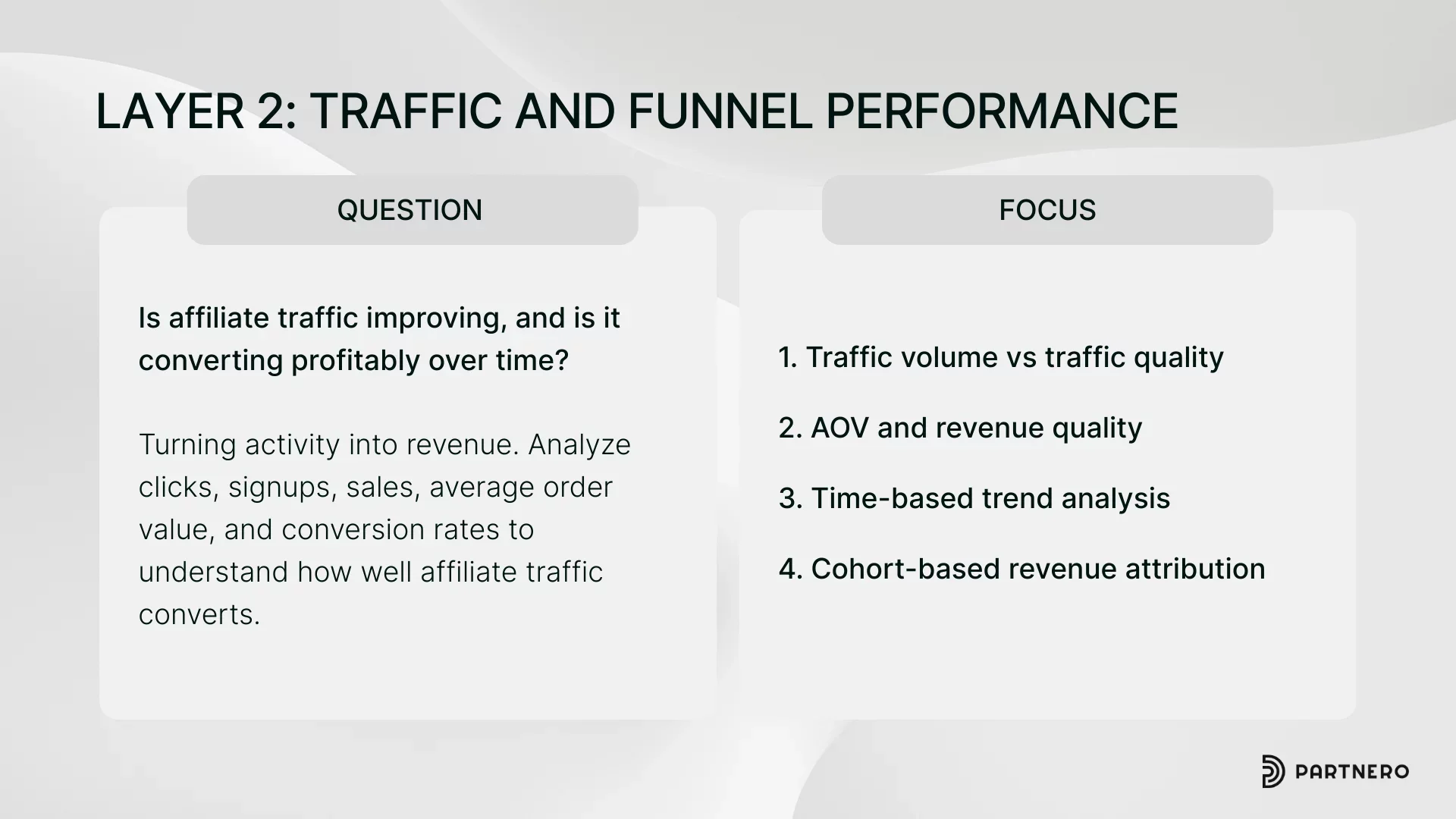 LAYER 2: TRAFFIC AND FUNNEL PERFORMANCE

QUESTION

Is affiliate traffic improving, and is it converting profitably over time?

Turning activity into revenue. Analyze clicks, signups, sales, average order value, and conversion rates to understand how well affiliate traffic converts.

FOCUS

1. Traffic volume vs traffic quality

2. AOV and revenue quality

3. Time-based trend analysis

4. Cohort-based revenue attribution

PARTNERO